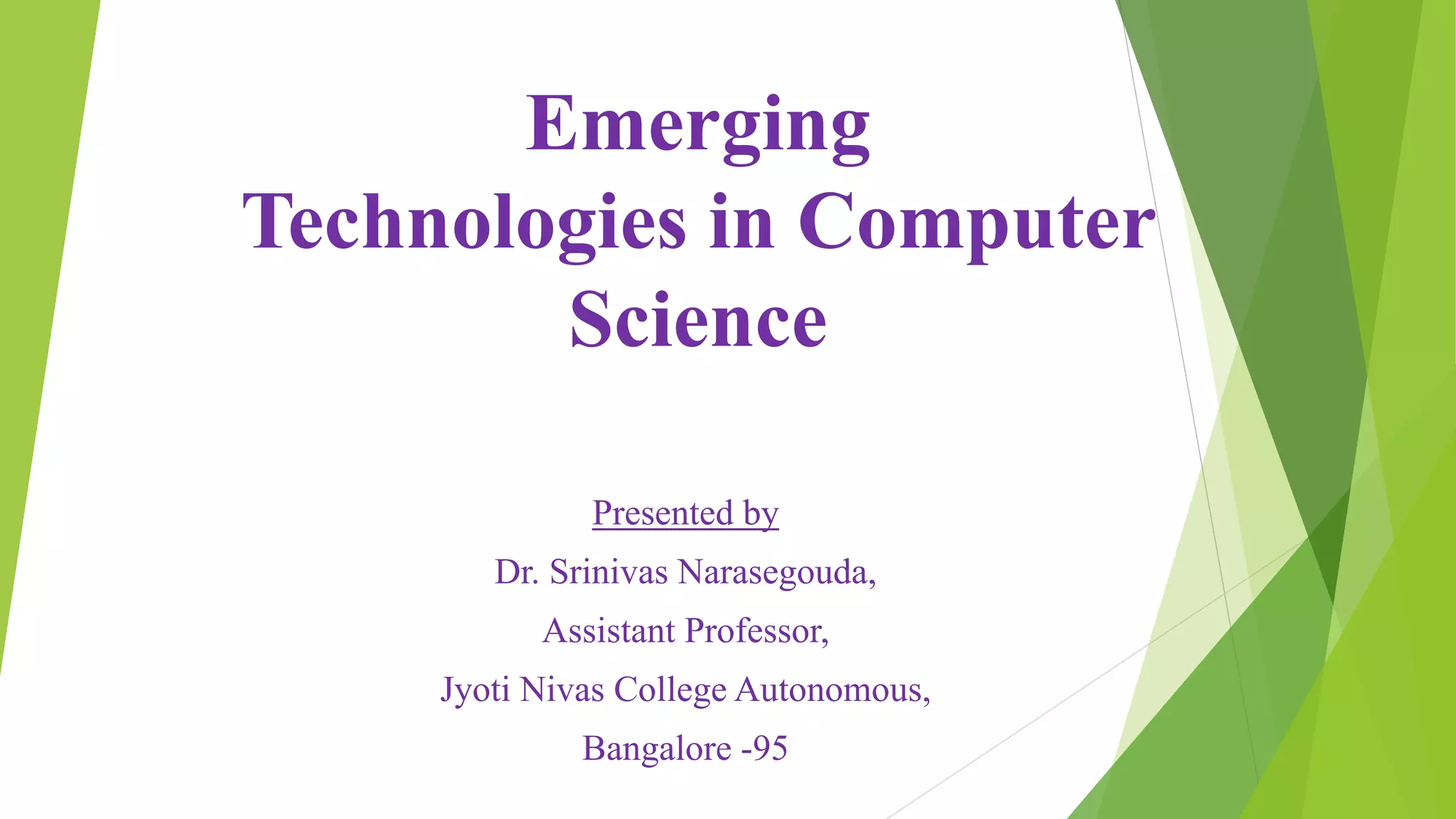 Emerging Technologies in Computer Science

Presented by

Dr. Srinivas Narasegouda,

Assistant Professor,

Jyoti Nivas College Autonomous,

Bangalore -95